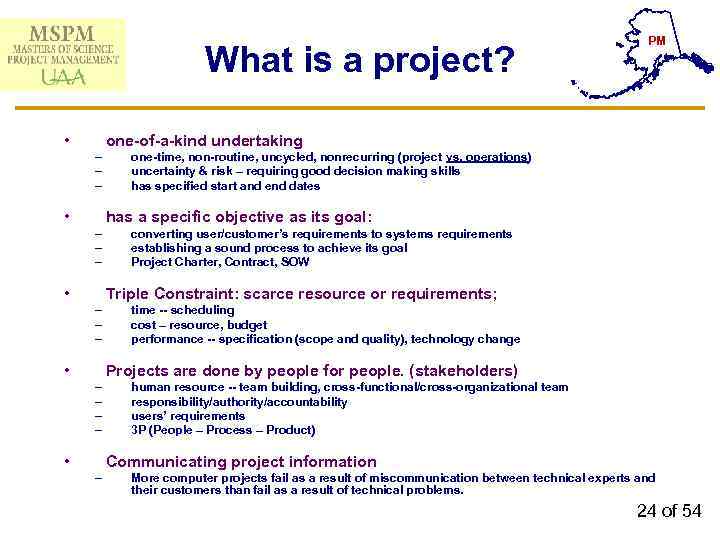 MSPM
MASTERS OF SCIENCE
PROJECT MANAGEMENT
UAA

What is a project?

PM

• one-of-a-kind undertaking
– one-time, non-routine, uncycled, nonrecurring (project vs. operations)
– uncertainty & risk – requiring good decision making skills
– has specified start and end dates

• has a specific objective as its goal:
– converting user/customer's requirements to systems requirements
– establishing a sound process to achieve its goal
– Project Charter, Contract, SOW

• Triple Constraint: scarce resource or requirements;
– time -- scheduling
– cost – resource, budget
– performance -- specification (scope and quality), technology change

• Projects are done by people for people. (stakeholders)
– human resource -- team building, cross-functional/cross-organizational team
– responsibility/authority/accountability
– users' requirements
– 3P (People – Process – Product)

• Communicating project information
– More computer projects fail as a result of miscommunication between technical experts and their customers than fail as a result of technical problems.

24 of 54